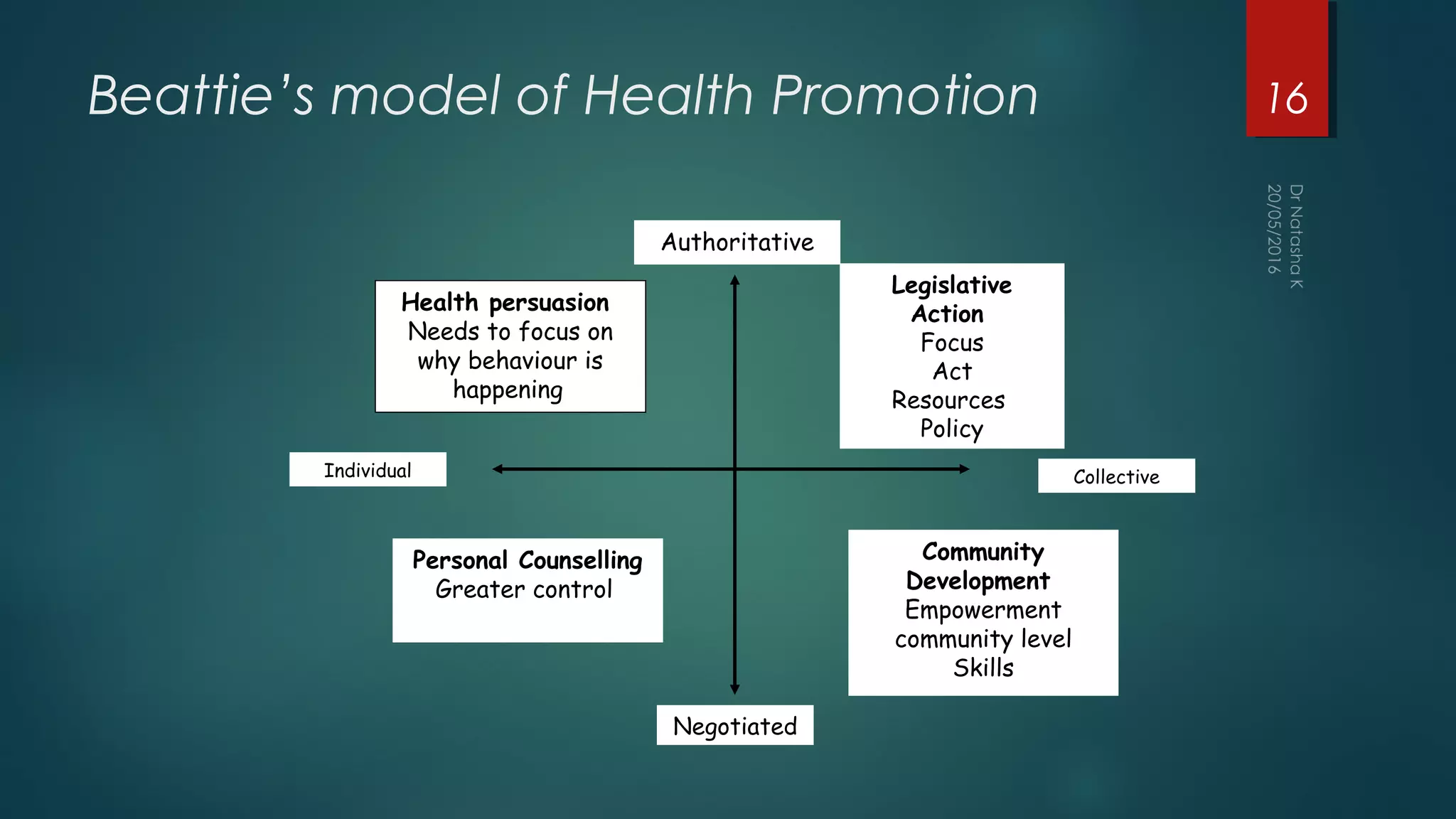 Beattie's model of Health Promotion

16

Dr Natasha K
20/05/2016

Authoritative

Health persuasion
Needs to focus on why behaviour is happening

Legislative Action
Focus
Act
Resources
Policy

Individual

Collective

Personal Counselling
Greater control

Community Development
Empowerment
community level
Skills

Negotiated